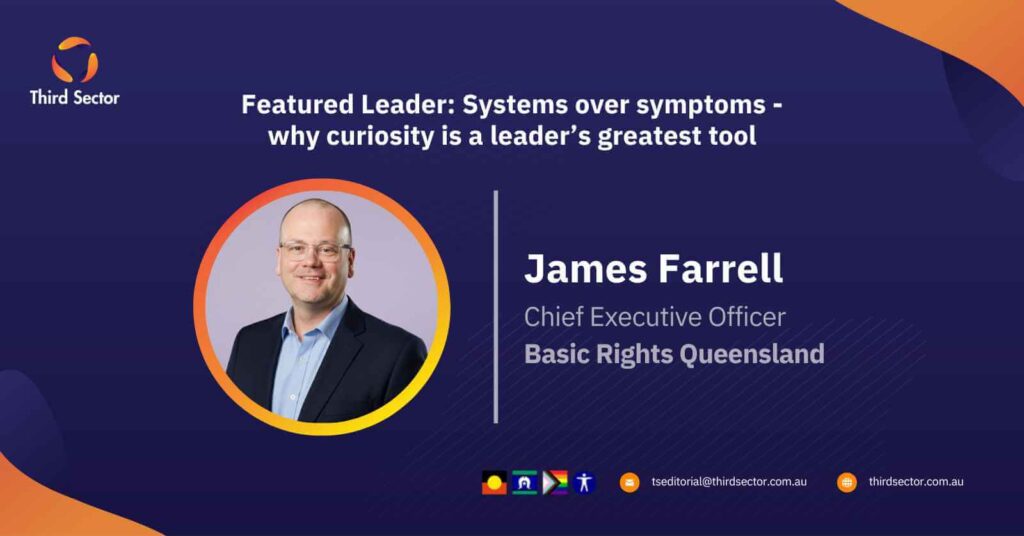 Third Sector

Featured Leader: Systems over symptoms - why curiosity is a leader's greatest tool

James Farrell

Chief Executive Officer

Basic Rights Queensland

tseditorial@thirdsector.com.au

thirdsector.com.au